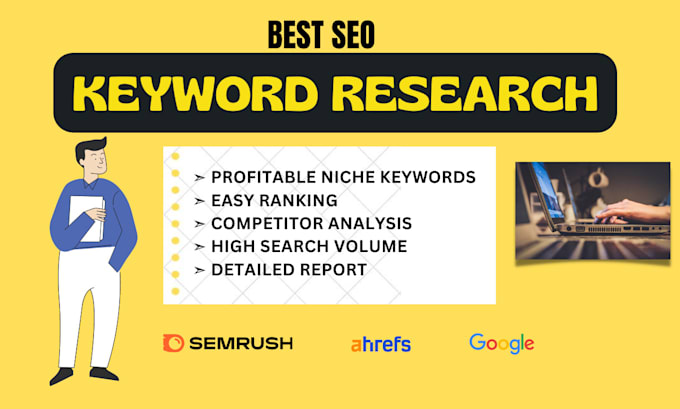 BEST SEO

KEYWORD RESEARCH

➢ PROFITABLE NICHE KEYWORDS
➢ EASY RANKING
➢ COMPETITOR ANALYSIS
➢ HIGH SEARCH VOLUME
➢ DETAILED REPORT

SEMRUSH

ahrefs

Google